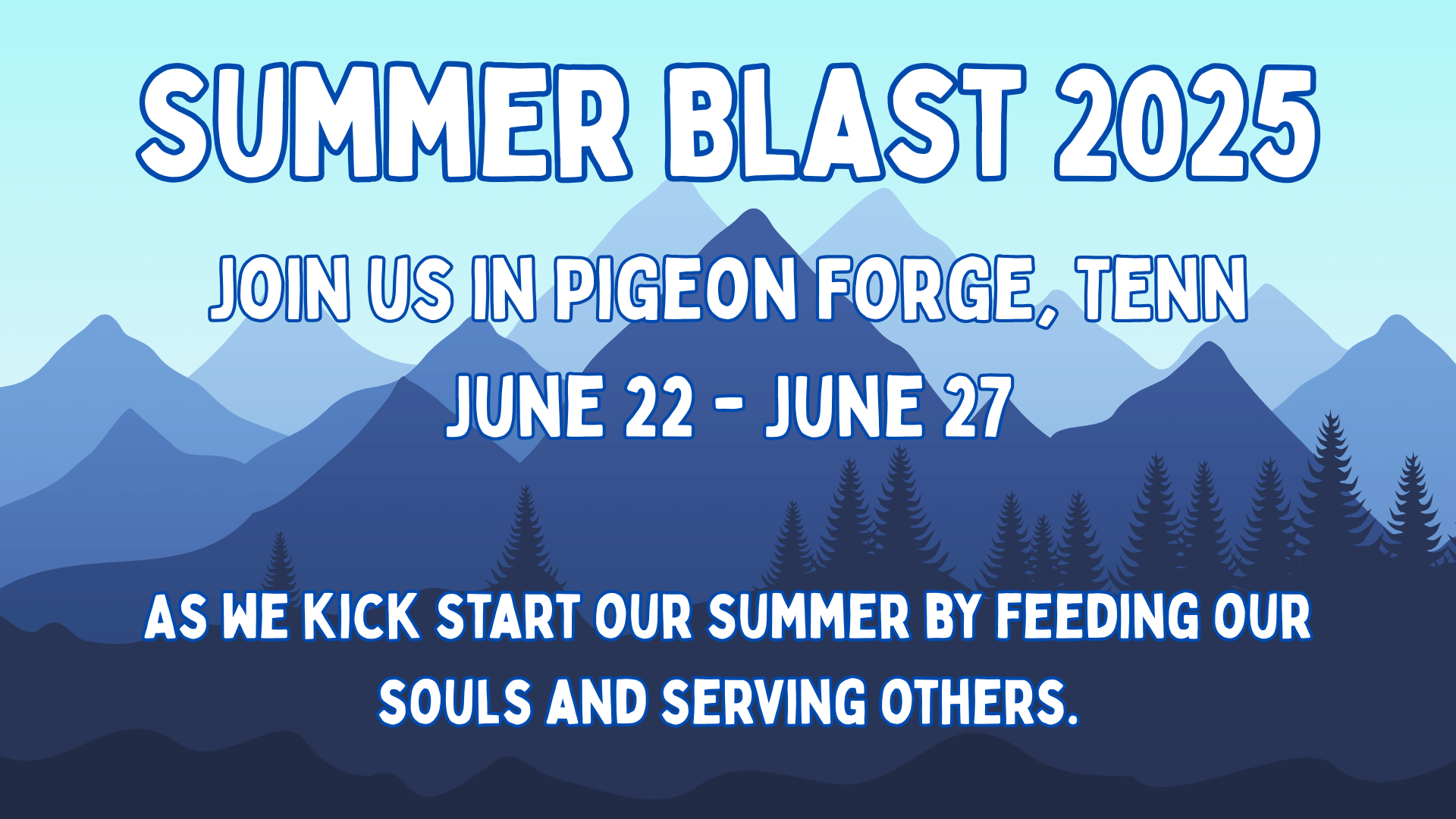 SUMMER BLAST 2025

JOIN US IN PIGEON FORGE, TENN

JUNE 22 - JUNE 27

AS WE KICK START OUR SUMMER BY FEEDING OUR SOULS AND SERVING OTHERS.